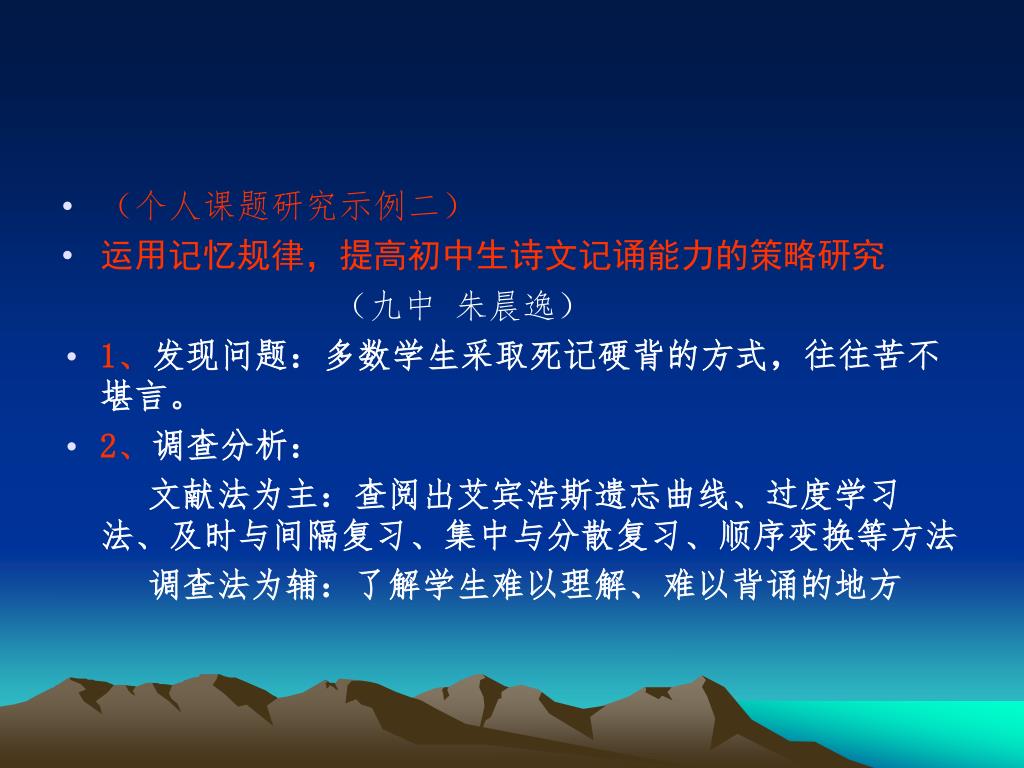 • （个人课题研究示例二）
• 运用记忆规律，提高初中生诗文记诵能力的策略研究
（九中 朱晨逸）
• 1、发现问题：多数学生采取死记硬背的方式，往往苦不堪言。
• 2、调查分析：
文献法为主：查阅出艾宾浩斯遗忘曲线、过度学习法、及时与间隔复习、集中与分散复习、顺序变换等方法
调查法为辅：了解学生难以理解、难以背诵的地方